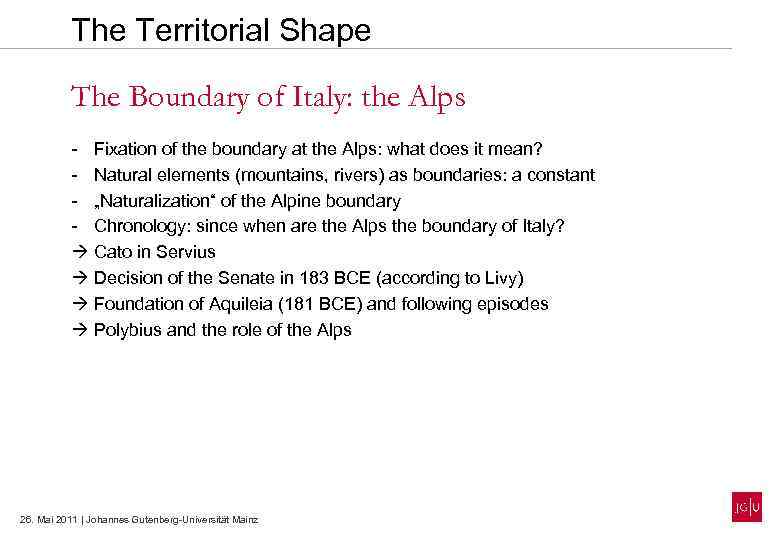 The Territorial Shape

The Boundary of Italy: the Alps

- Fixation of the boundary at the Alps: what does it mean?
- Natural elements (mountains, rivers) as boundaries: a constant
- „Naturalization“ of the Alpine boundary
- Chronology: since when are the Alps the boundary of Italy?
→ Cato in Servius
→ Decision of the Senate in 183 BCE (according to Livy)
→ Foundation of Aquileia (181 BCE) and following episodes
→ Polybius and the role of the Alps

26. Mai 2011 | Johannes Gutenberg-Universität Mainz

JG|U